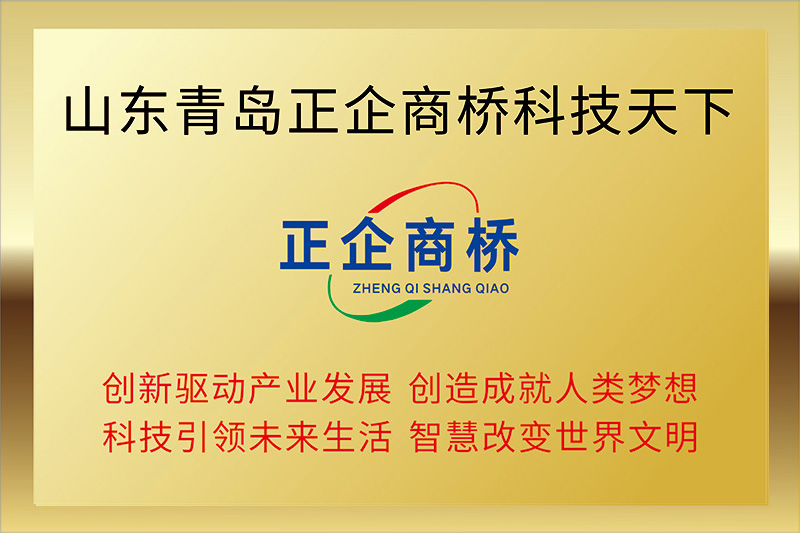 山东青岛正企商桥科技天下

正企商桥
ZHENG QI SHANG QIAO

创新驱动产业发展 创造成就人类梦想
科技引领未来生活 智慧改变世界文明